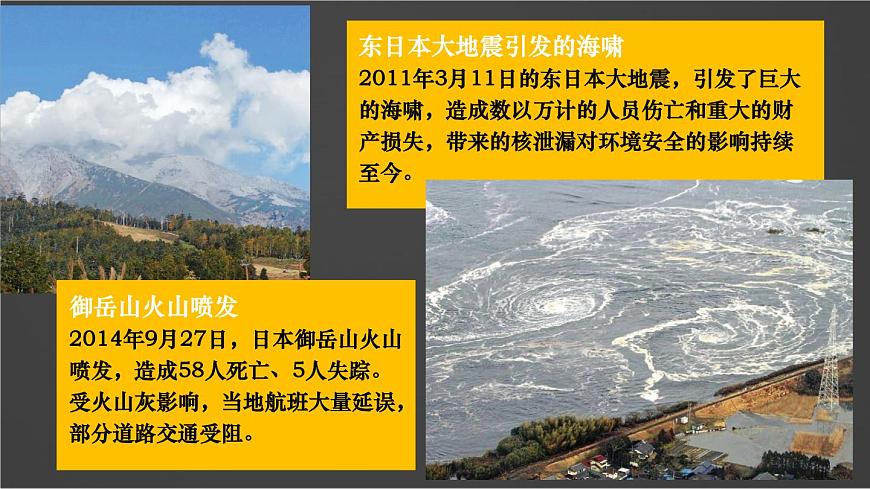 东日本大地震引发的海啸
2011年3月11日的东日本大地震，引发了巨大的海啸，造成数以万计的人员伤亡和重大的财产损失，带来的核泄漏对环境安全的影响持续至今。

御岳山火山喷发
2014年9月27日，日本御岳山火山喷发，造成58人死亡、5人失踪。受火山灰影响，当地航班大量延误，部分道路交通受阻。